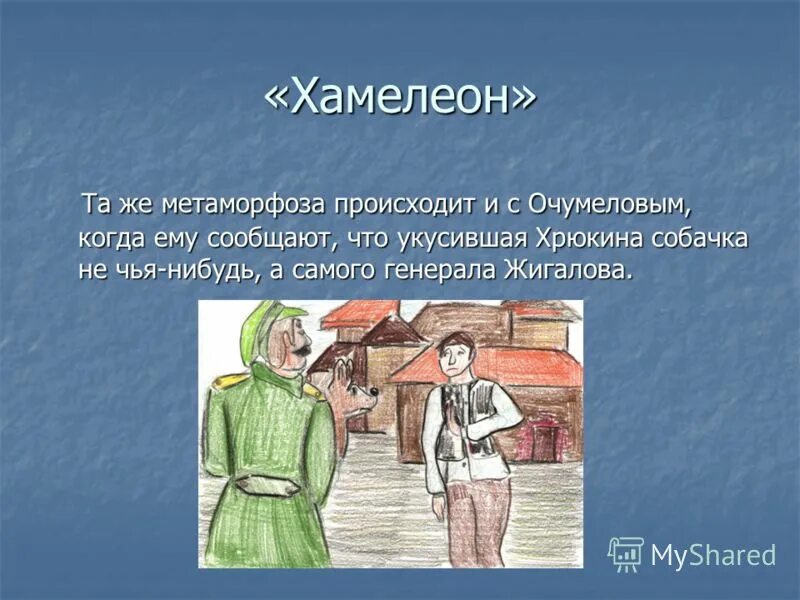 «Хамелеон»

Та же метаморфоза происходит и с Очумеловым, когда ему сообщают, что укусившая Хрюкина собачка не чья-нибудь, а самого генерала Жигалова.

MyShared